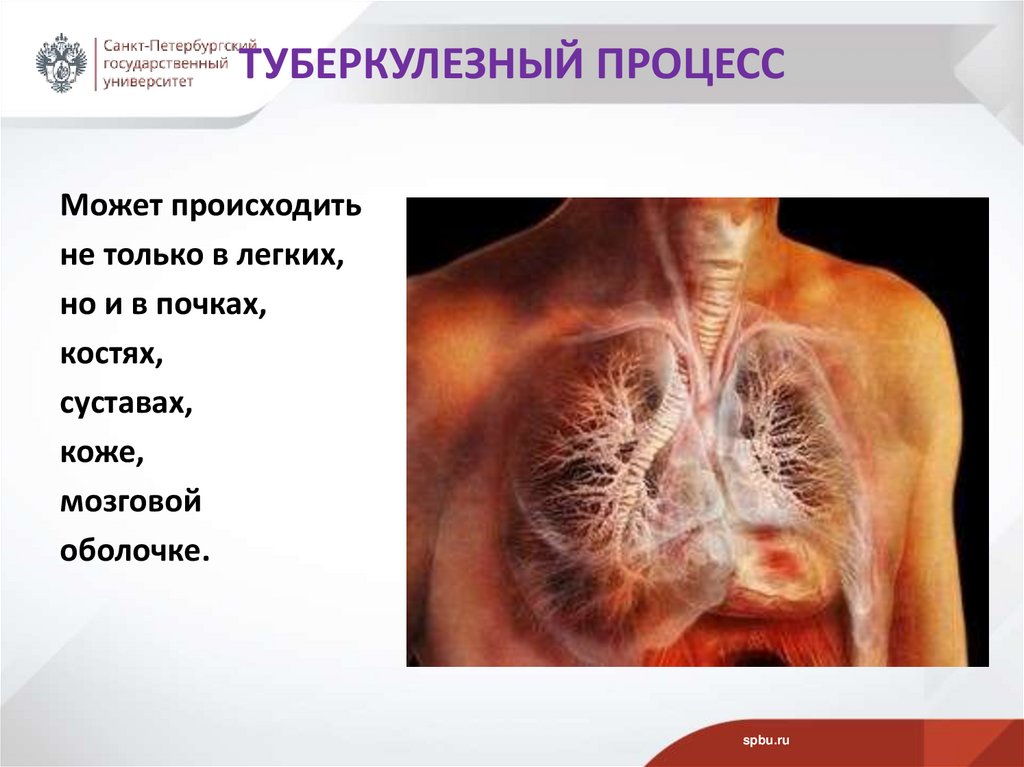 Санкт-Петербургский государственный университет

ТУБЕРКУЛЕЗНЫЙ ПРОЦЕСС

Может происходить не только в легких, но и в почках, костях, суставах, коже, мозговой оболочке.

spbu.ru